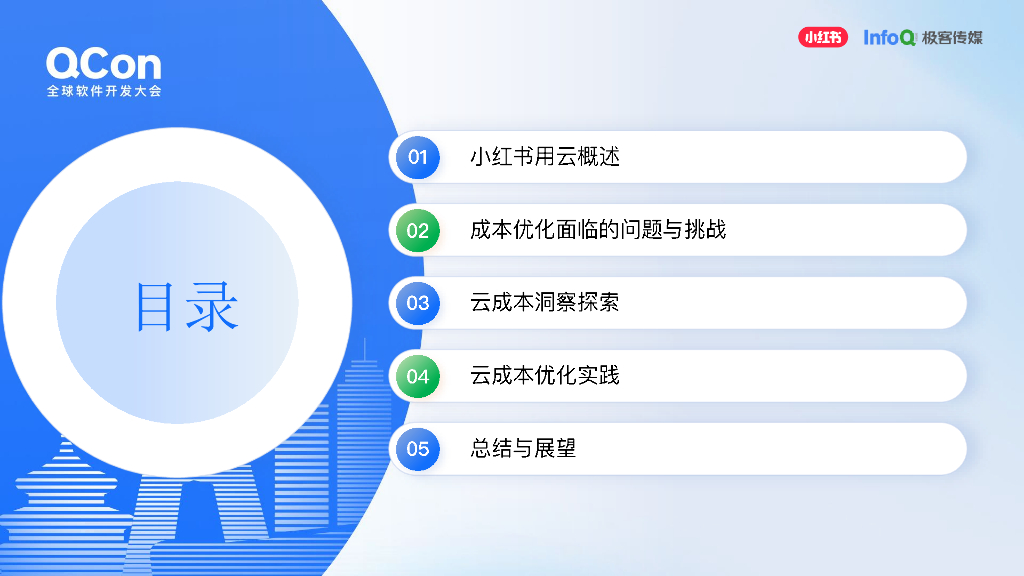 QCon
全球软件开发大会

小红书 InfoQ 极客传媒

目录

01 小红书用云概述

02 成本优化面临的问题与挑战

03 云成本洞察探索

04 云成本优化实践

05 总结与展望